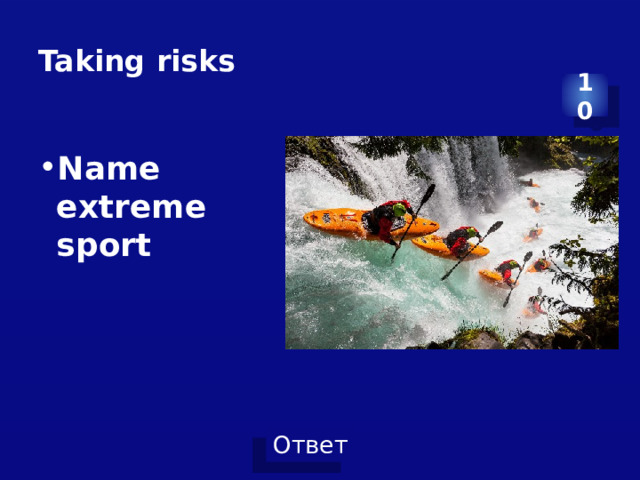 Taking risks

10

• Name extreme sport

Ответ